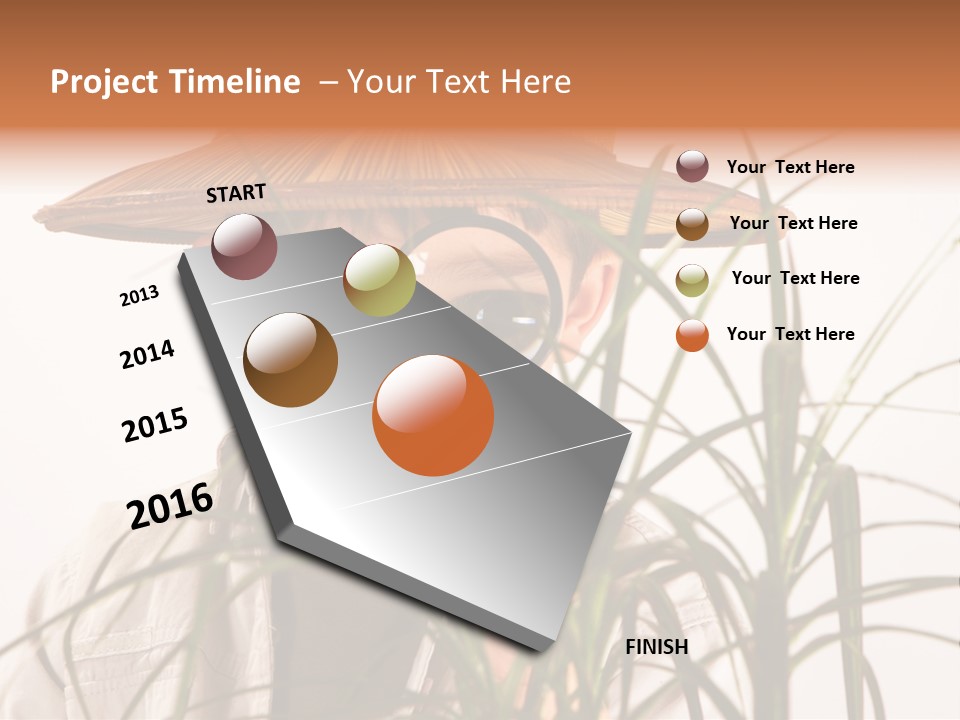 Project Timeline – Your Text Here

START

2013

2014

2015

2016

FINISH

Your Text Here

Your Text Here

Your Text Here

Your Text Here